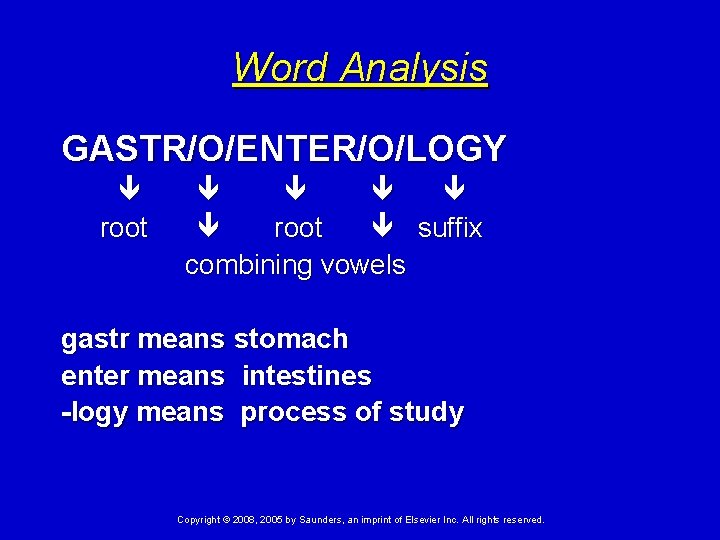 Word Analysis

GASTR/O/ENTER/O/LOGY

↓ ↓ ↓ ↓ ↓

root ↓ root ↓ suffix

combining vowels

gastr means stomach
enter means intestines
-logy means process of study

Copyright © 2008, 2005 by Saunders, an imprint of Elsevier Inc. All rights reserved.